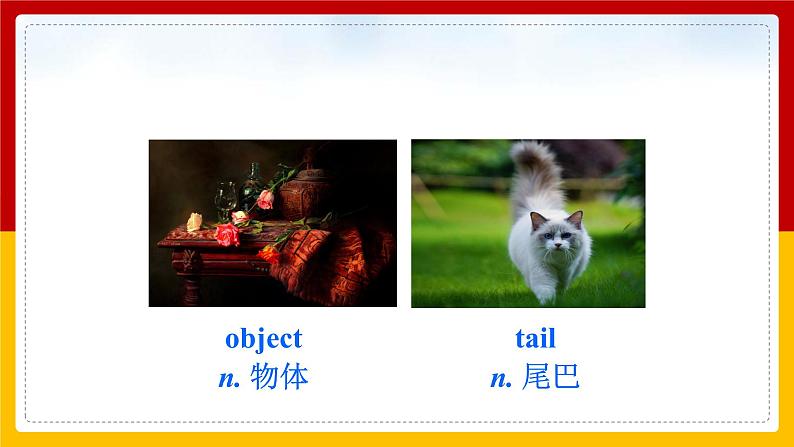 object
n. 物体

tail
n. 尾巴